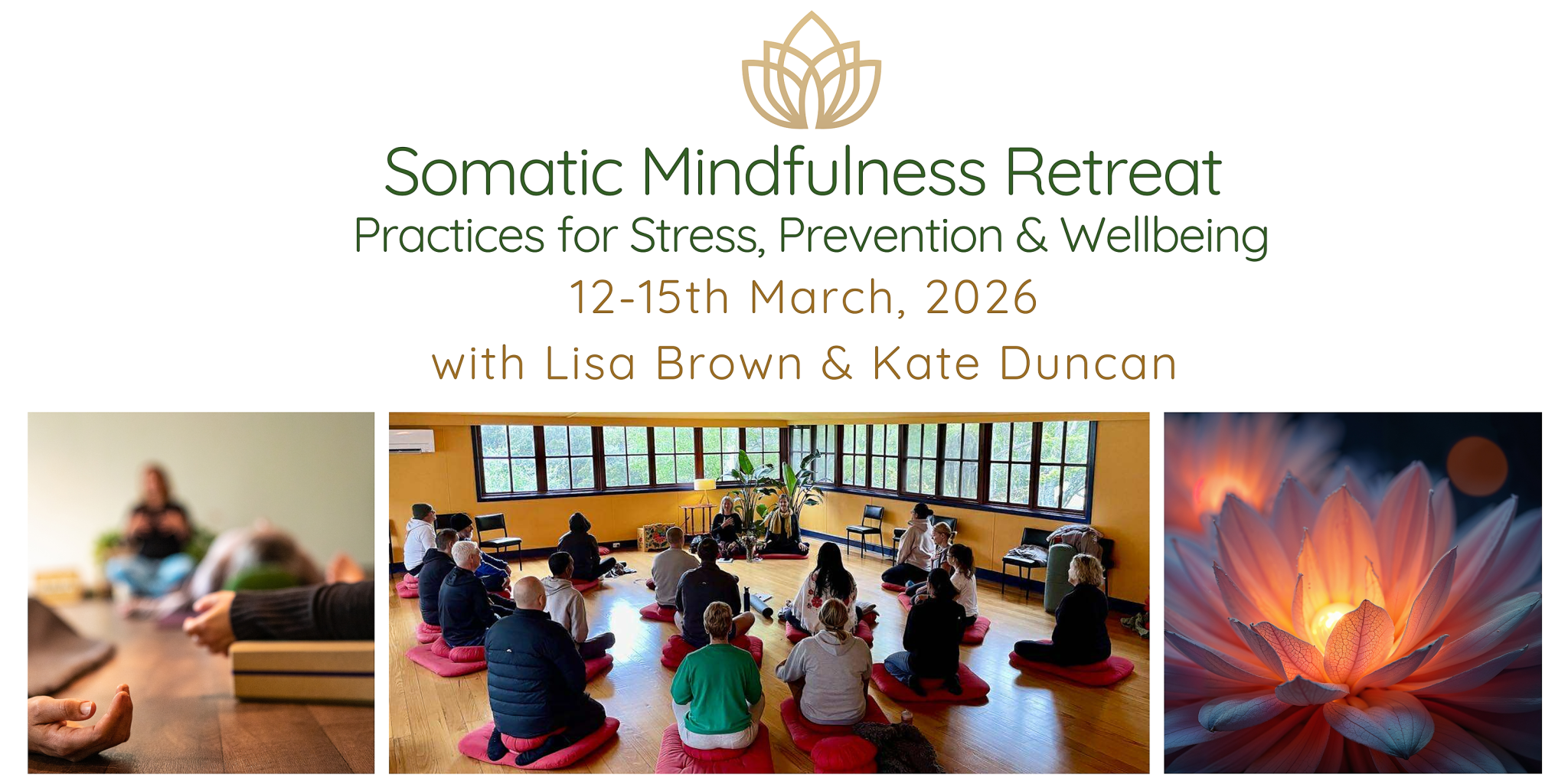 Somatic Mindfulness Retreat
Practices for Stress, Prevention & Wellbeing
12-15th March, 2026
with Lisa Brown & Kate Duncan